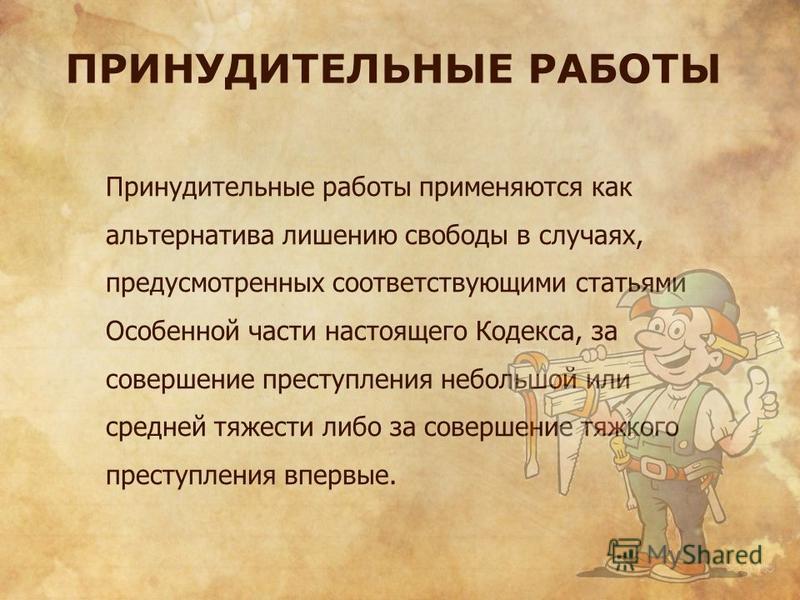 ПРИНУДИТЕЛЬНЫЕ РАБОТЫ

Принудительные работы применяются как альтернатива лишению свободы в случаях, предусмотренных соответствующими статьями Особенной части настоящего Кодекса, за совершение преступления небольшой или средней тяжести либо за совершение тяжкого преступления впервые.

MyShared